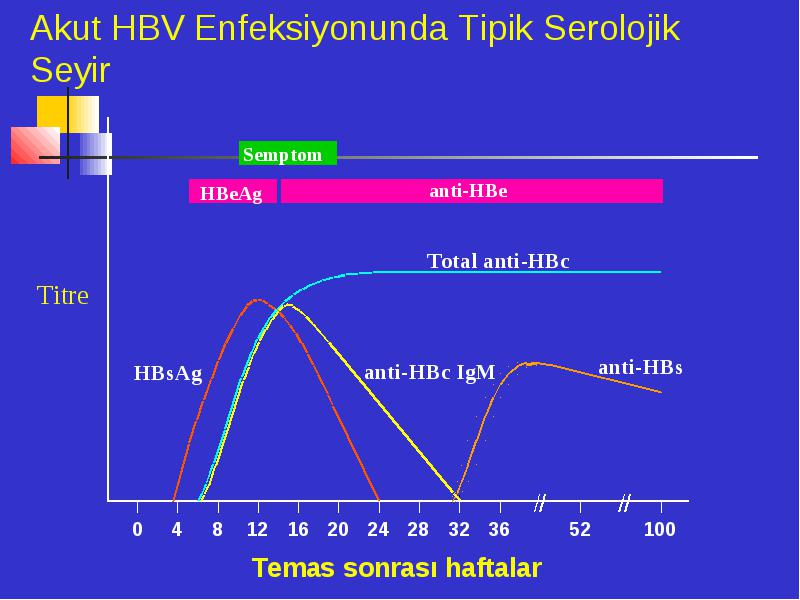 Akut HBV Enfeksiyonunda Tipik Serolojik Seyir

Semptom

HBeAg

anti-HBe

Total anti-HBc

Titre

HBsAg

anti-HBc IgM

anti-HBs

0 4 8 12 16 20 24 28 32 36 52 100

Temas sonrası haftalar